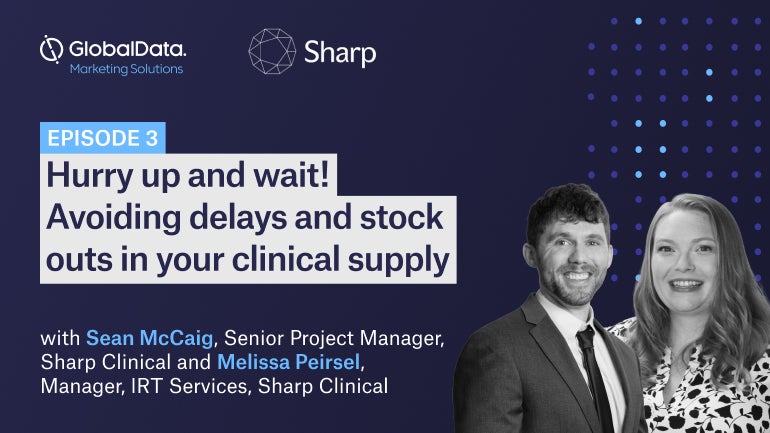 GlobalData.
Marketing Solutions

Sharp

EPISODE 3

Hurry up and wait! Avoiding delays and stock outs in your clinical supply

with Sean McCaig, Senior Project Manager, Sharp Clinical and Melissa Peirsel, Manager, IRT Services, Sharp Clinical